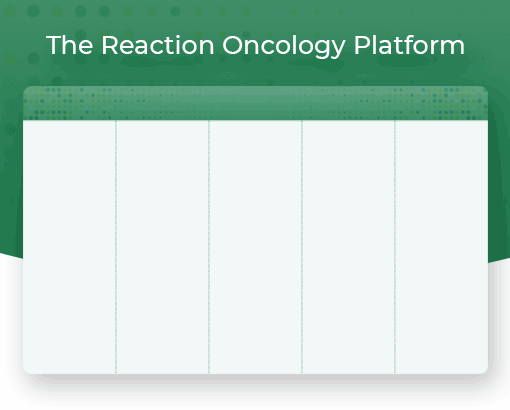 The Reaction Oncology Platform